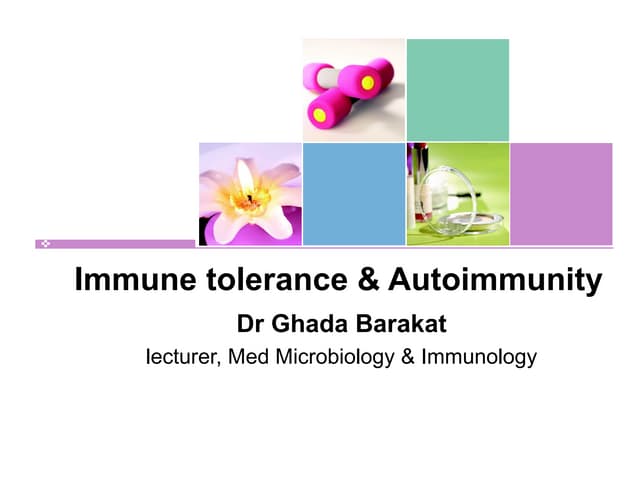 Immune tolerance & Autoimmunity

Dr Ghada Barakat

lecturer, Med Microbiology & Immunology